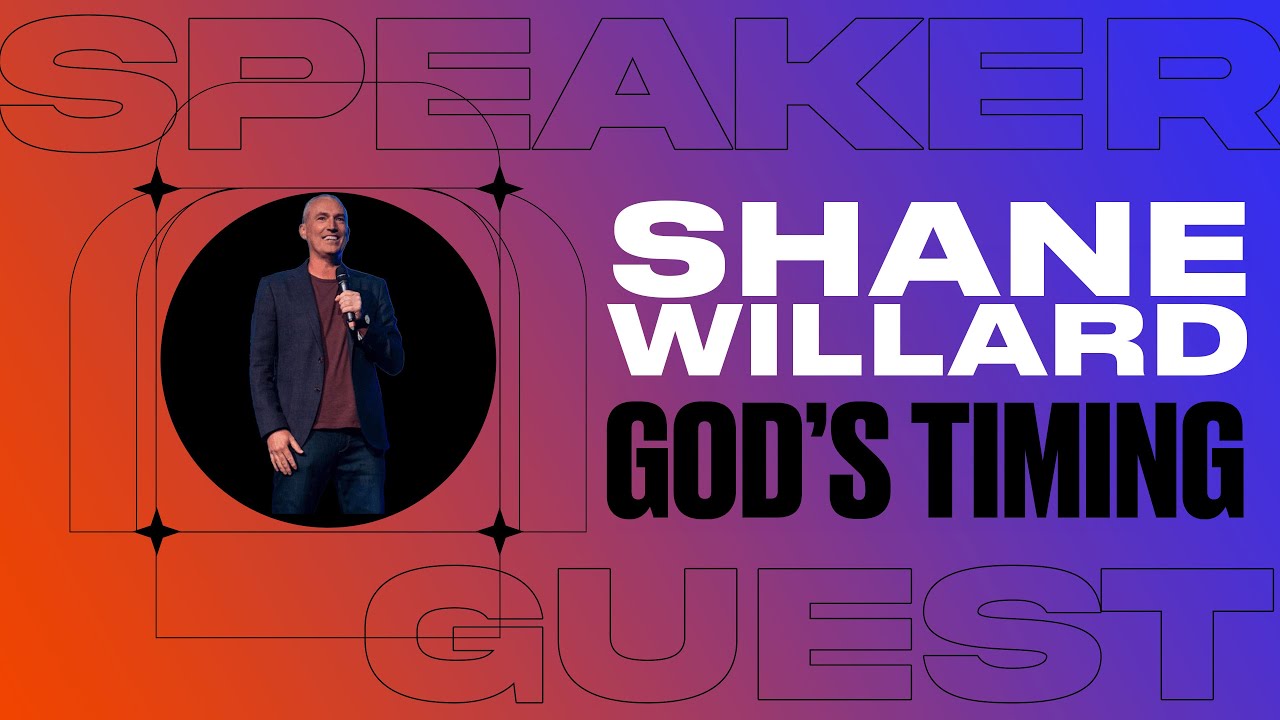 SPEAKER

SHANE WILLARD

GOD'S TIMING

GUEST